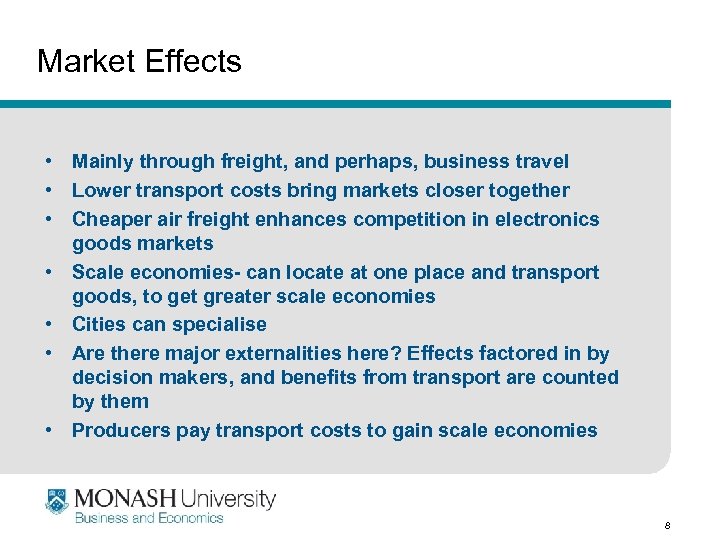 Market Effects

• Mainly through freight, and perhaps, business travel
• Lower transport costs bring markets closer together
• Cheaper air freight enhances competition in electronics goods markets
• Scale economies- can locate at one place and transport goods, to get greater scale economies
• Cities can specialise
• Are there major externalities here? Effects factored in by decision makers, and benefits from transport are counted by them
• Producers pay transport costs to gain scale economies

MONASH University
Business and Economics

8